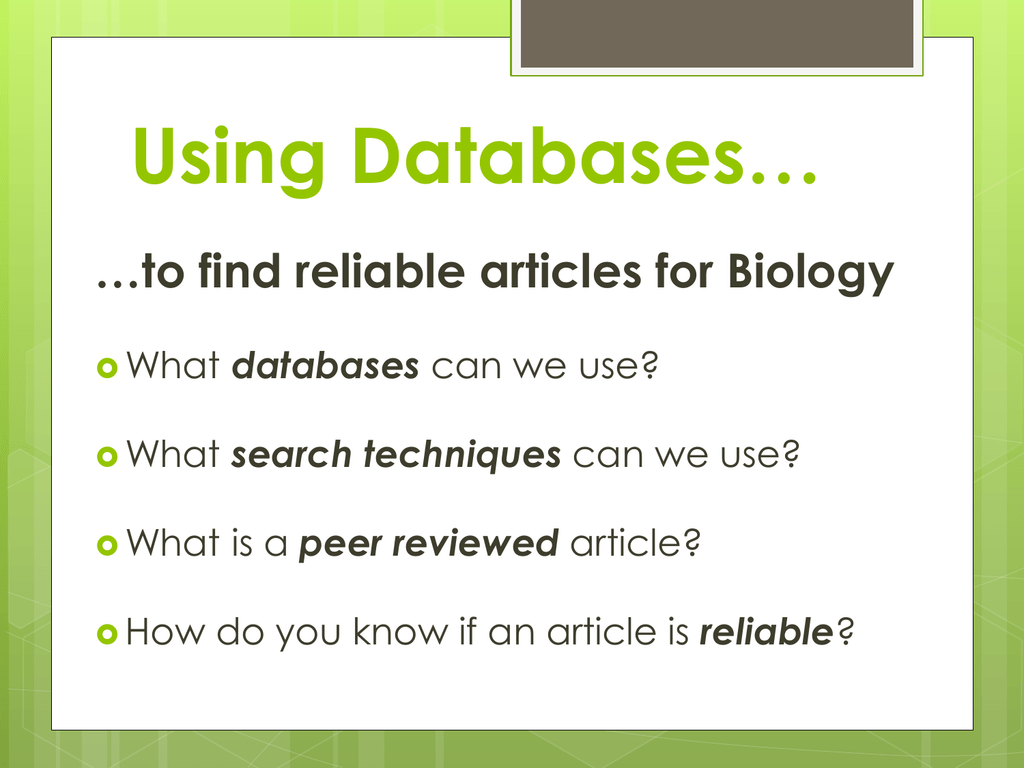 Using Databases…

…to find reliable articles for Biology

What databases can we use?

What search techniques can we use?

What is a peer reviewed article?

How do you know if an article is reliable?